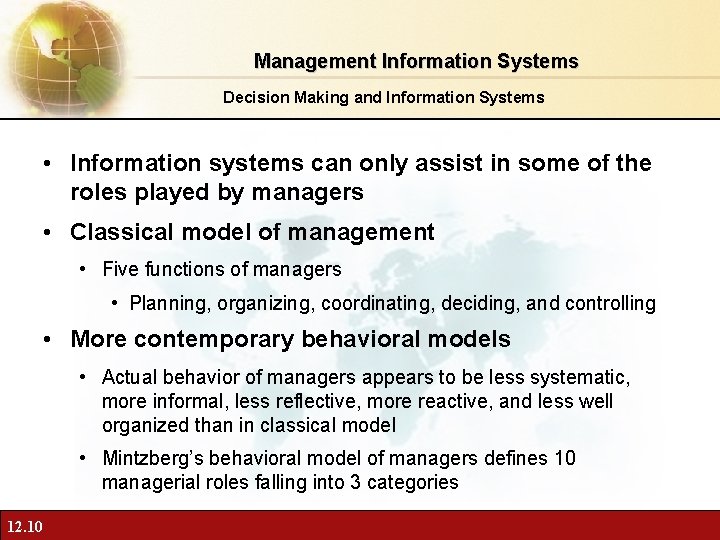 Management Information Systems

Decision Making and Information Systems

• Information systems can only assist in some of the roles played by managers

• Classical model of management

• Five functions of managers

• Planning, organizing, coordinating, deciding, and controlling

• More contemporary behavioral models

• Actual behavior of managers appears to be less systematic, more informal, less reflective, more reactive, and less well organized than in classical model

• Mintzberg's behavioral model of managers defines 10 managerial roles falling into 3 categories

12.10